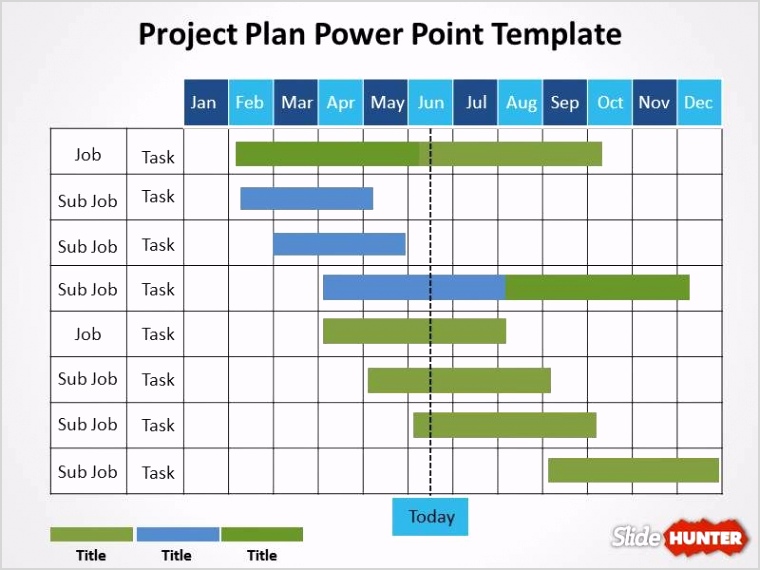 Project Plan Power Point Template

| | | Jan | Feb | Mar | Apr | May | Jun | Jul | Aug | Sep | Oct | Nov | Dec |
|---|---|---|---|---|---|---|---|---|---|---|---|---|---|
| Job | Task | | | | | | | | | | | | |
| Sub Job | Task | | | | | | | | | | | | |
| Sub Job | Task | | | | | | | | | | | | |
| Sub Job | Task | | | | | | | | | | | | |
| Job | Task | | | | | | | | | | | | |
| Sub Job | Task | | | | | | | | | | | | |
| Sub Job | Task | | | | | | | | | | | | |
| Sub Job | Task | | | | | | | | | | | | |

Today

Title Title Title

Slide HUNTER